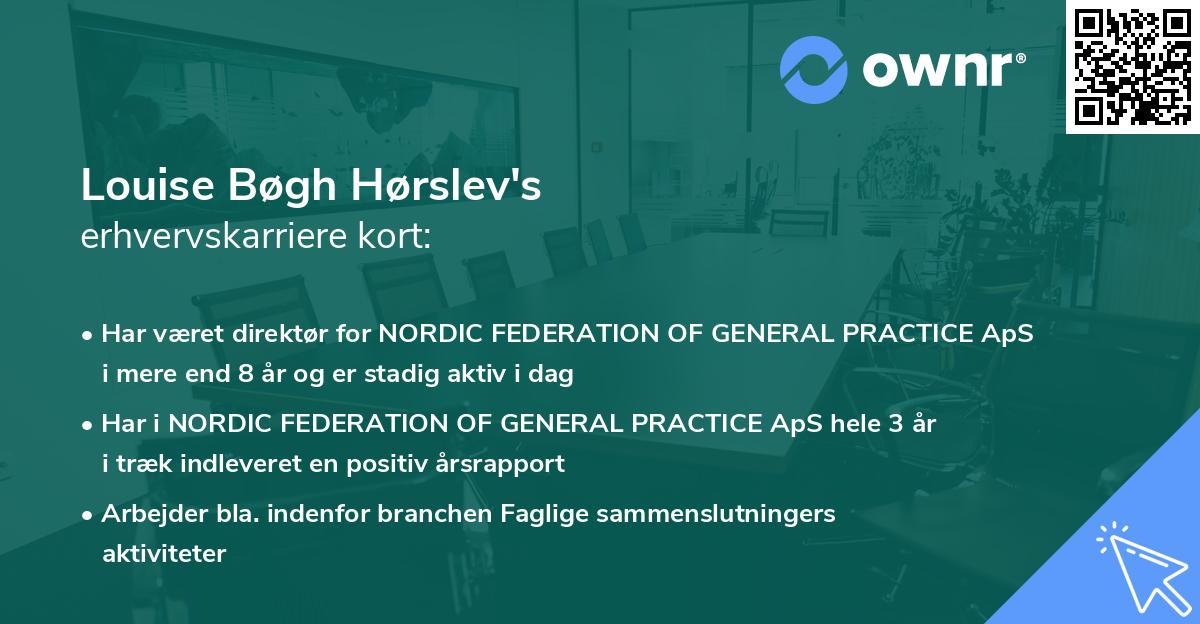 ownr®

Louise Bøgh Hørslev's
erhvervskarriere kort:

• Har været direktør for NORDIC FEDERATION OF GENERAL PRACTICE ApS i mere end 8 år og er stadig aktiv i dag

• Har i NORDIC FEDERATION OF GENERAL PRACTICE ApS hele 3 år i træk indleveret en positiv årsrapport

• Arbejder bla. indenfor branchen Faglige sammenslutningers aktiviteter